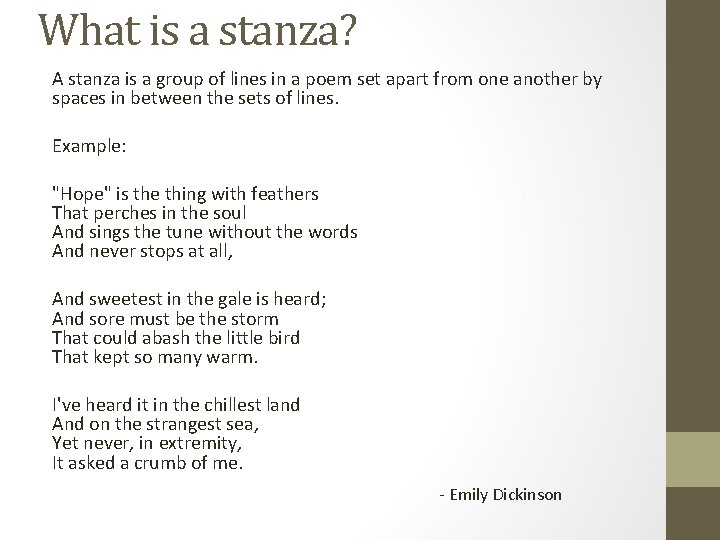 What is a stanza?

A stanza is a group of lines in a poem set apart from one another by spaces in between the sets of lines.

Example:

"Hope" is the thing with feathers
That perches in the soul
And sings the tune without the words
And never stops at all,

And sweetest in the gale is heard;
And sore must be the storm
That could abash the little bird
That kept so many warm.

I've heard it in the chillest land
And on the strangest sea,
Yet never, in extremity,
It asked a crumb of me.

- Emily Dickinson